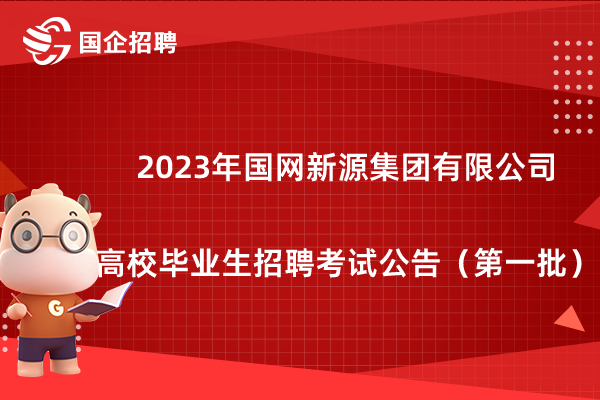 国企招聘

2023年国网新源集团有限公司

高校毕业生招聘考试公告（第一批）

G